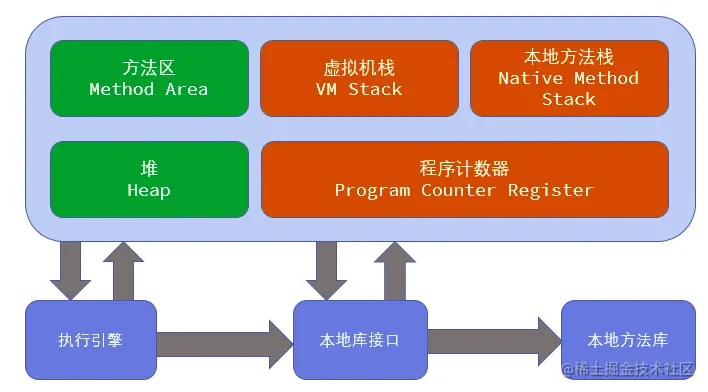 方法区
Method Area

虚拟机栈
VM Stack

本地方法栈
Native Method Stack

堆
Heap

程序计数器
Program Counter Register

执行引擎

本地库接口

本地方法库

@稀土掘金技术社区